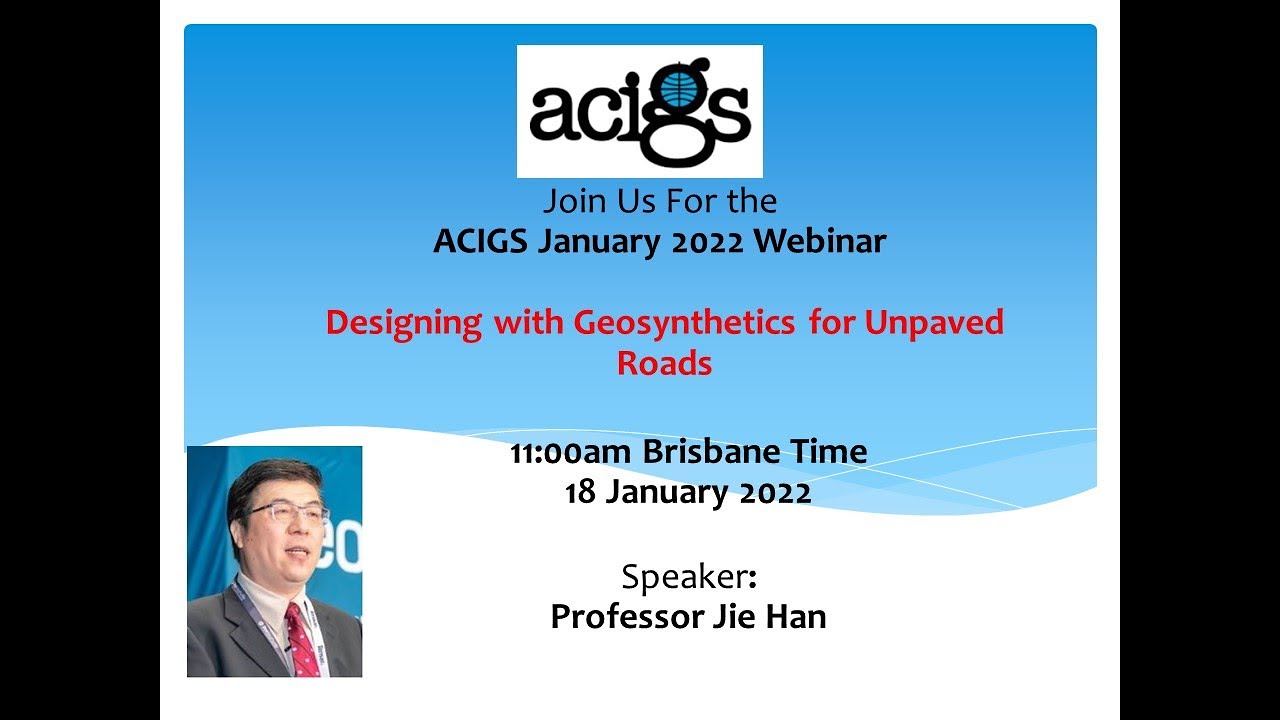 acigs

Join Us For the
ACIGS January 2022 Webinar

Designing with Geosynthetics for Unpaved Roads

11:00am Brisbane Time
18 January 2022

Speaker:
Professor Jie Han